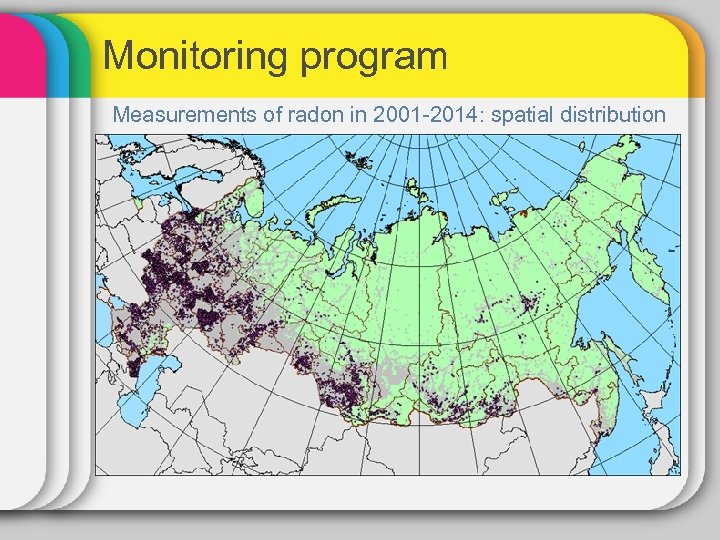 Monitoring program

Measurements of radon in 2001-2014: spatial distribution